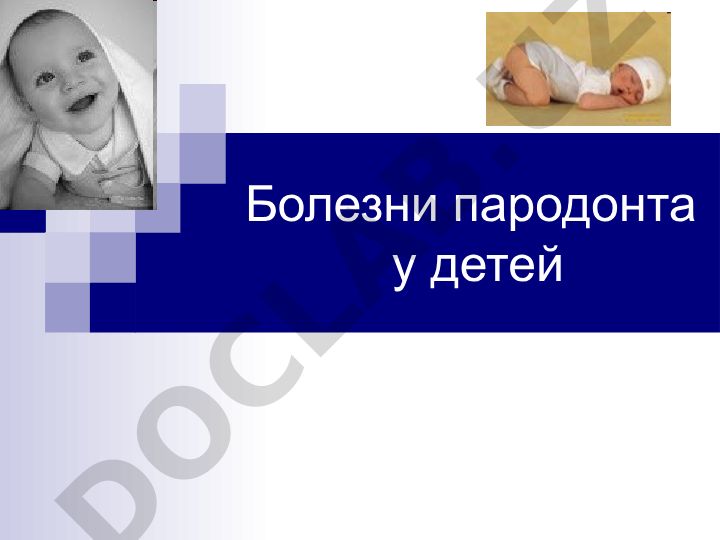 Болезни пародонта у детей

DOCLAB.UZ